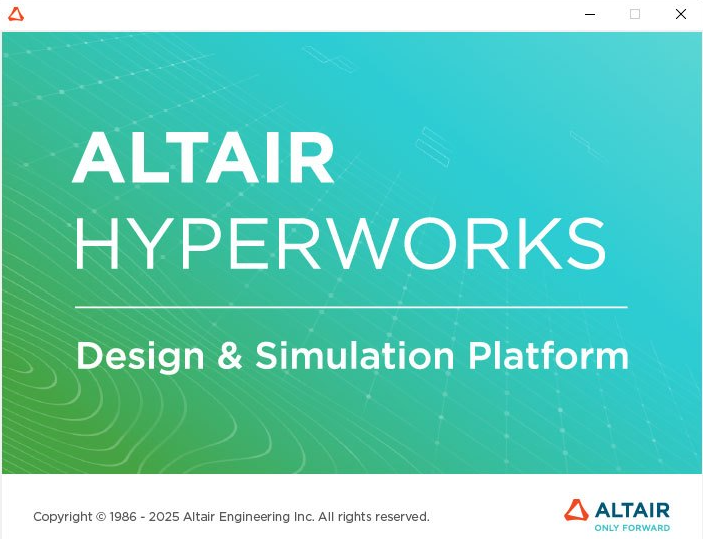 ALTAIR
HYPERWORKS

Design & Simulation Platform

Copyright © 1986 - 2025 Altair Engineering Inc. All rights reserved.

ALTAIR
ONLY FORWARD